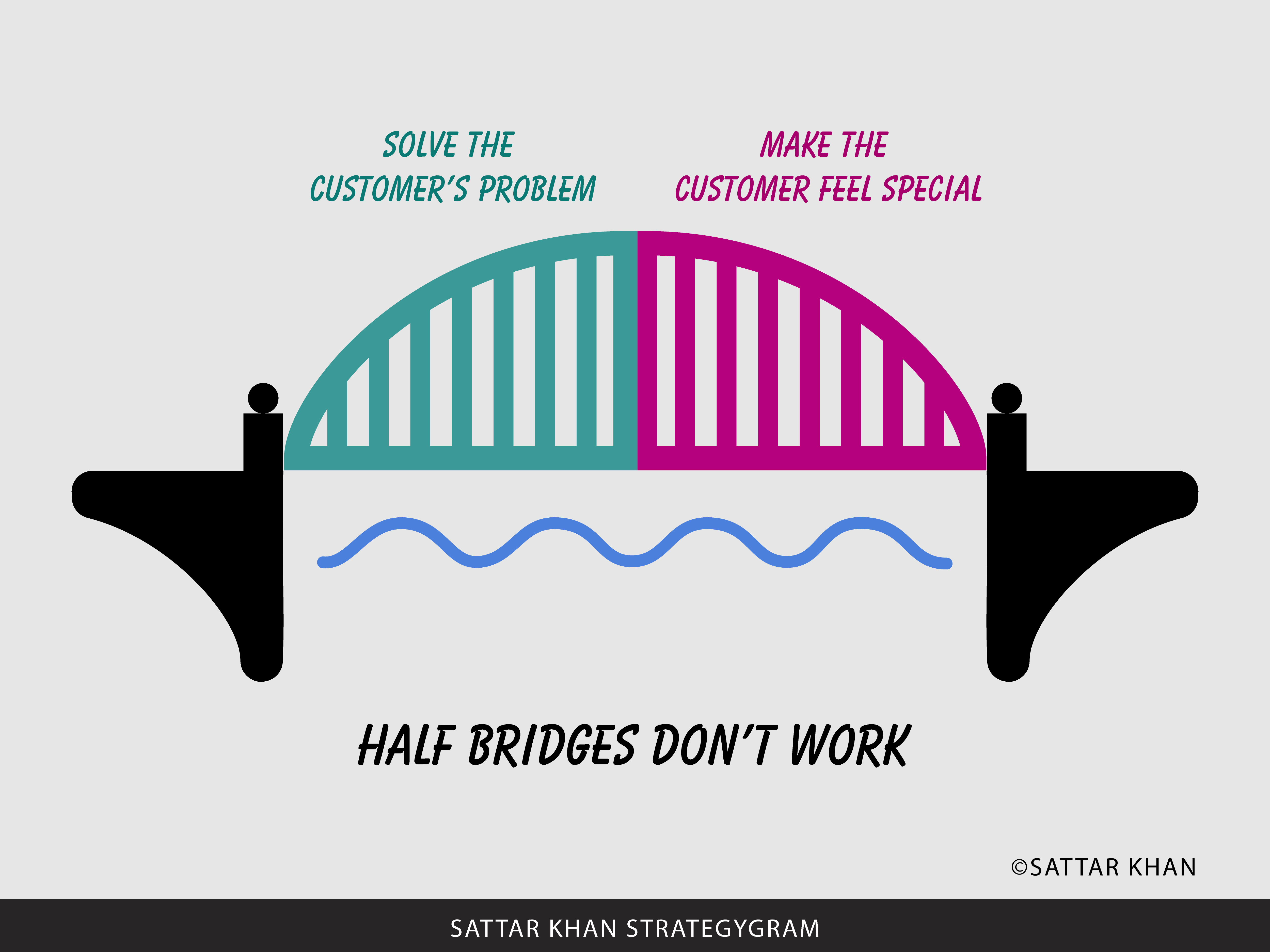 SOLVE THE CUSTOMER'S PROBLEM

MAKE THE CUSTOMER FEEL SPECIAL

HALF BRIDGES DON'T WORK

©SATTAR KHAN

SATTAR KHAN STRATEGYGRAM